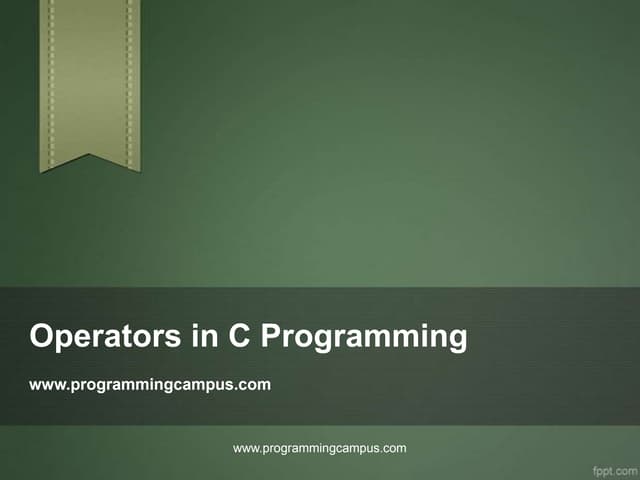 Operators in C Programming

www.programmingcampus.com

www.programmingcampus.com

fppt.com